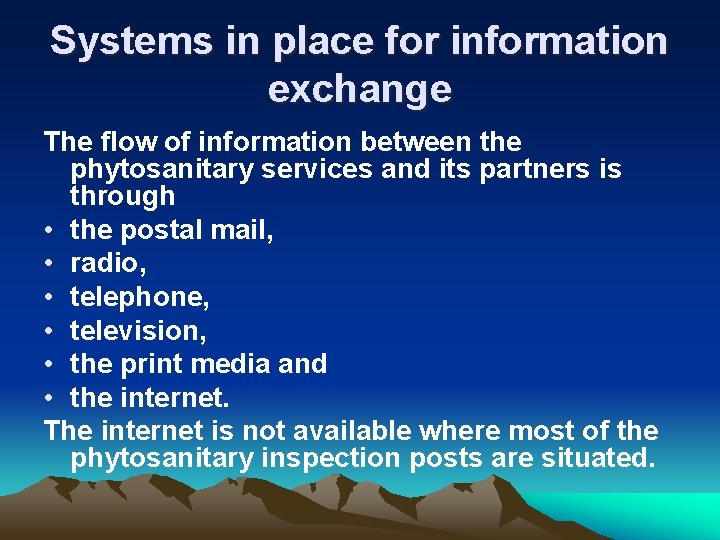 Systems in place for information exchange

The flow of information between the phytosanitary services and its partners is through

• the postal mail,
• radio,
• telephone,
• television,
• the print media and
• the internet.

The internet is not available where most of the phytosanitary inspection posts are situated.